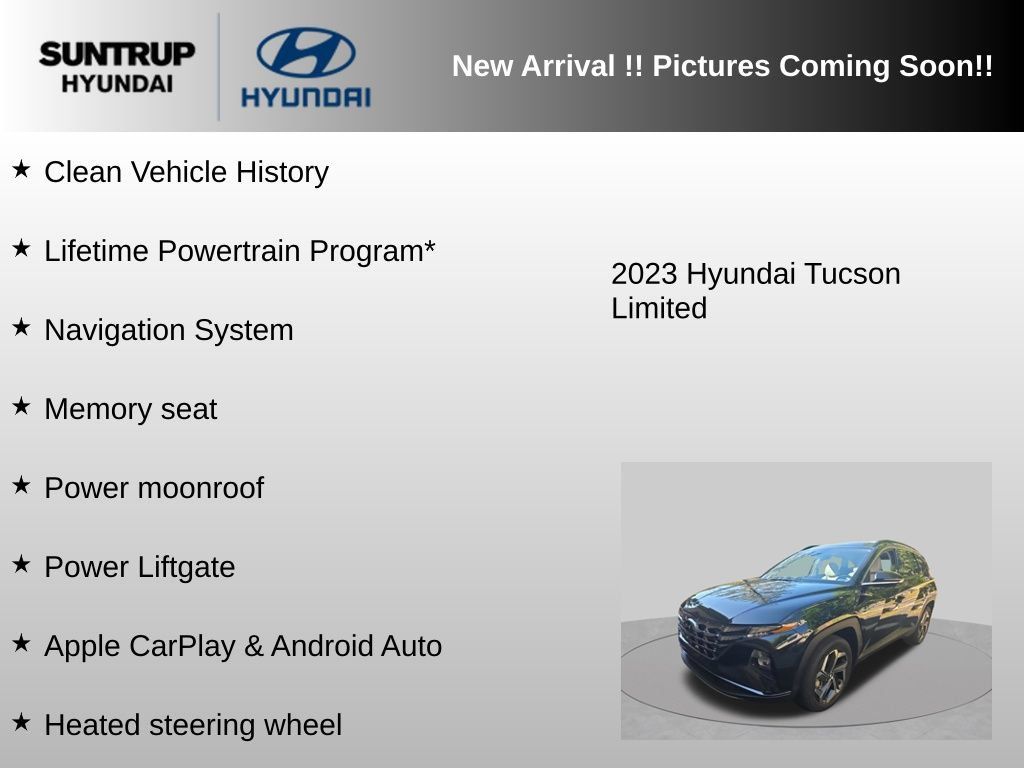 SUNTRUP HYUNDAI

HYUNDAI

New Arrival !! Pictures Coming Soon!!

★ Clean Vehicle History

★ Lifetime Powertrain Program*

★ Navigation System

★ Memory seat

★ Power moonroof

★ Power Liftgate

★ Apple CarPlay & Android Auto

★ Heated steering wheel

2023 Hyundai Tucson Limited